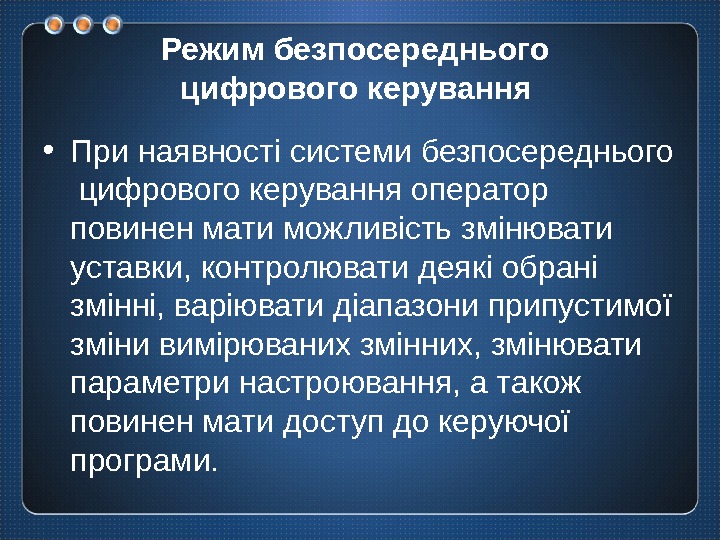 Режим безпосереднього цифрового керування

• При наявності системи безпосереднього цифрового керування оператор повинен мати можливість змінювати уставки, контролювати деякі обрані змінні, варіювати діапазони припустимої зміни вимірюваних змінних, змінювати параметри настроювання, а також повинен мати доступ до керуючої програми.